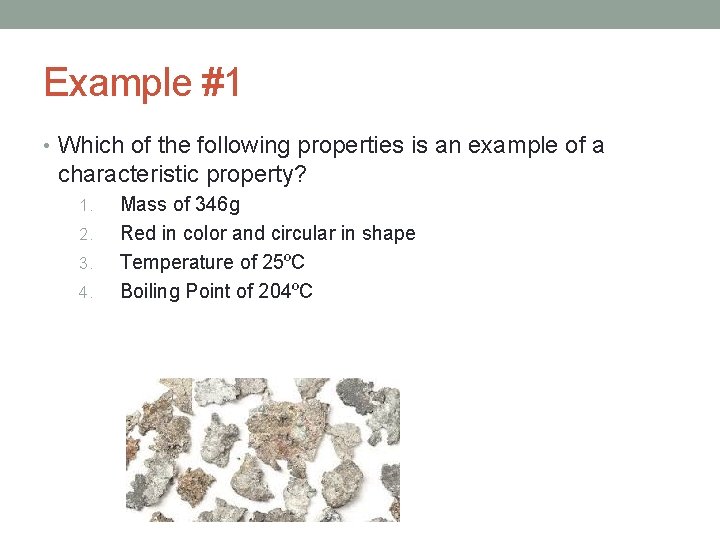 Example #1

• Which of the following properties is an example of a characteristic property?

1. Mass of 346g
2. Red in color and circular in shape
3. Temperature of 25ºC
4. Boiling Point of 204ºC